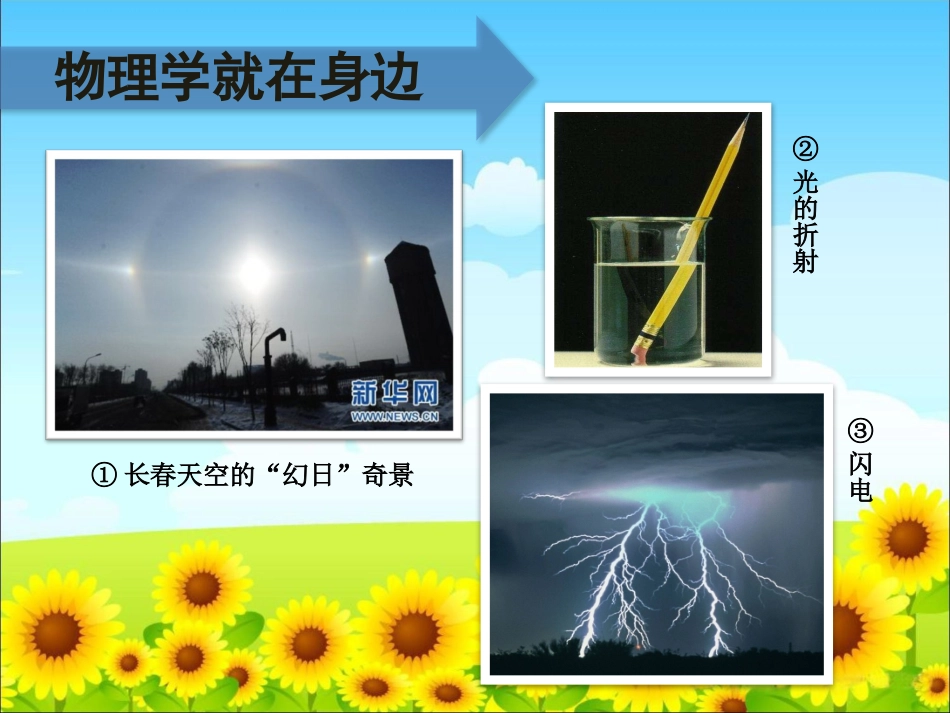 物理学就在身边

新华网
WWW.NEWS.CN

① 长春天空的“幻日”奇景

② 光的折射

③ 闪电